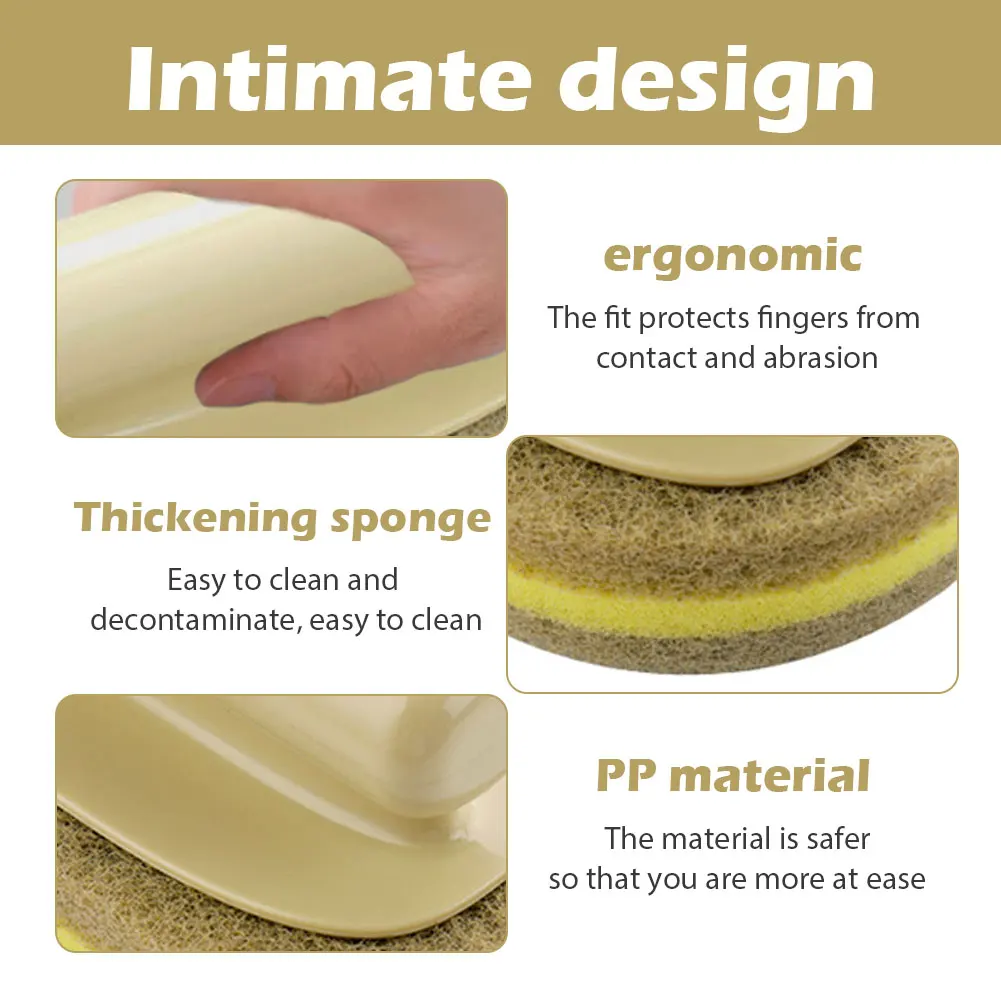 Intimate design

ergonomic

The fit protects fingers from contact and abrasion

Thickening sponge

Easy to clean and decontaminate, easy to clean

PP material

The material is safer so that you are more at ease